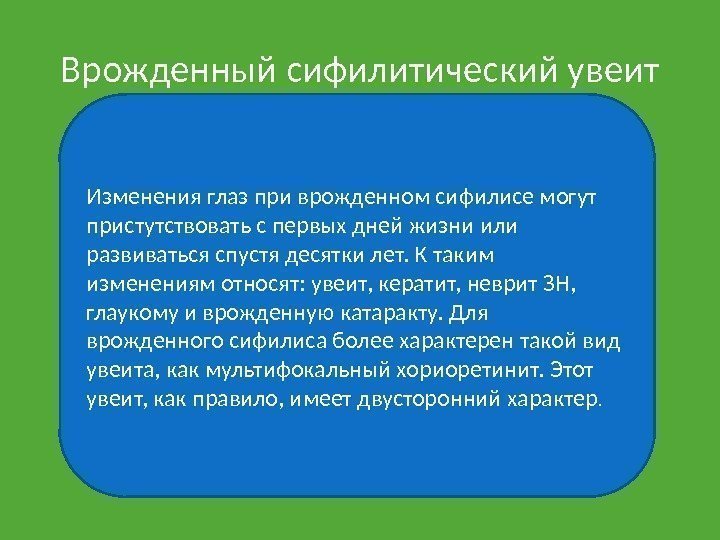 Врожденный сифилитический увеит

Изменения глаз при врожденном сифилисе могут пристутствовать с первых дней жизни или развиваться спустя десятки лет. К таким изменениям относят: увеит, кератит, неврит ЗН, глаукому и врожденную катаракту. Для врожденного сифилиса более характерен такой вид увеита, как мультифокальный хориоретинит. Этот увеит, как правило, имеет двусторонний характер.